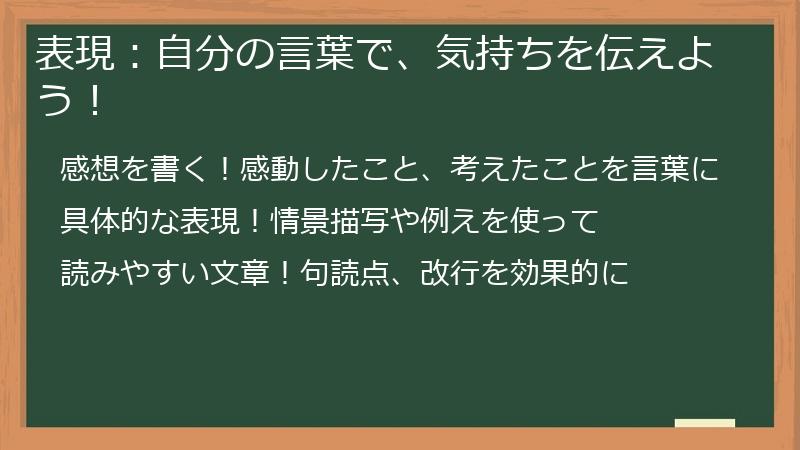 表現：自分の言葉で、気持ちを伝えよう！

感想を書く！感動したこと、考えたことを言葉に

具体的な表現！情景描写や例えを使って

読みやすい文章！句読点、改行を効果的に